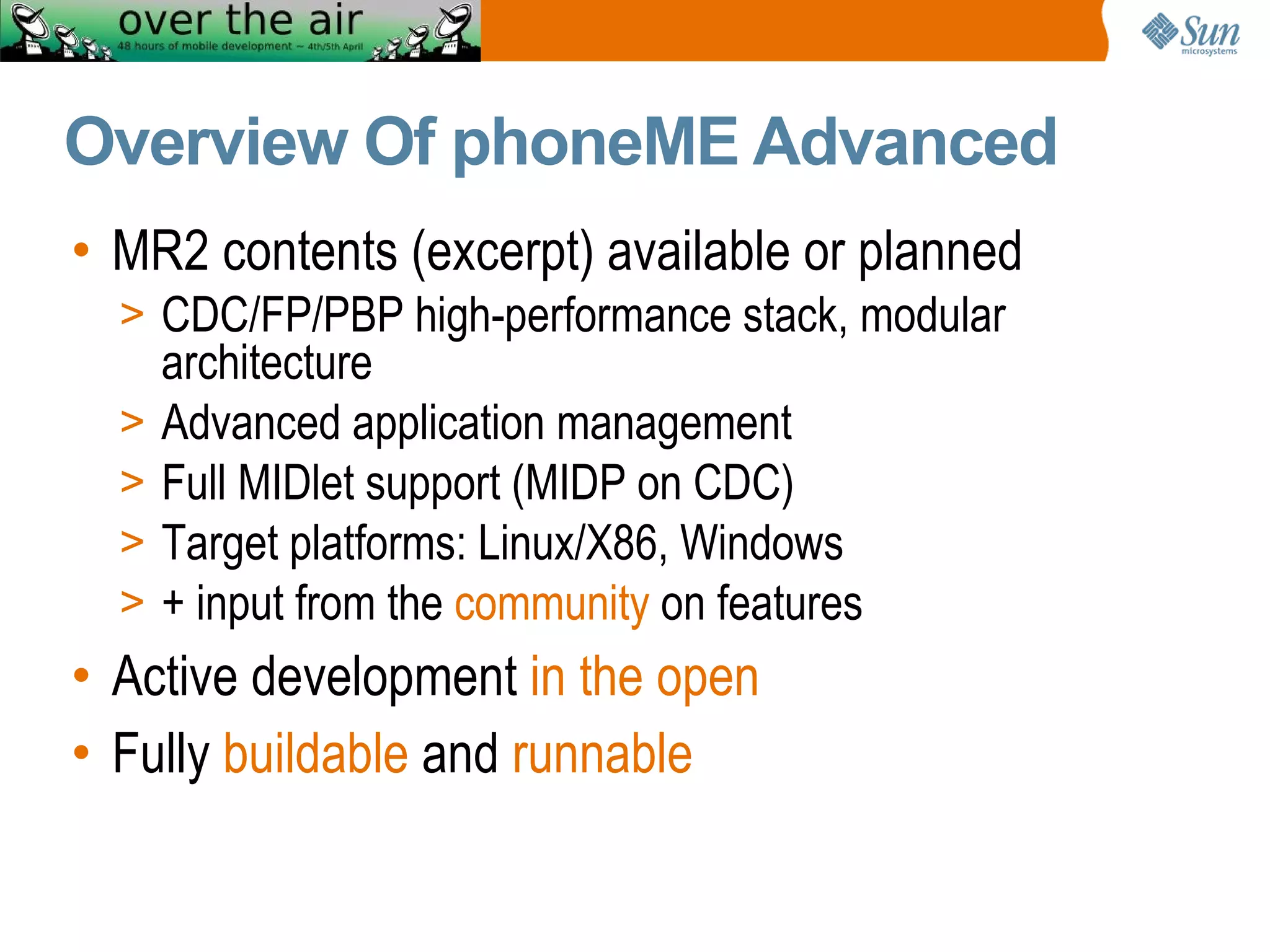 over the air
48 hours of mobile development ~ 4th/5th April

Sun
microsystems

Overview Of phoneME Advanced

• MR2 contents (excerpt) available or planned
> CDC/FP/PBP high-performance stack, modular architecture
> Advanced application management
> Full MIDlet support (MIDP on CDC)
> Target platforms: Linux/X86, Windows
> + input from the community on features
• Active development in the open
• Fully buildable and runnable